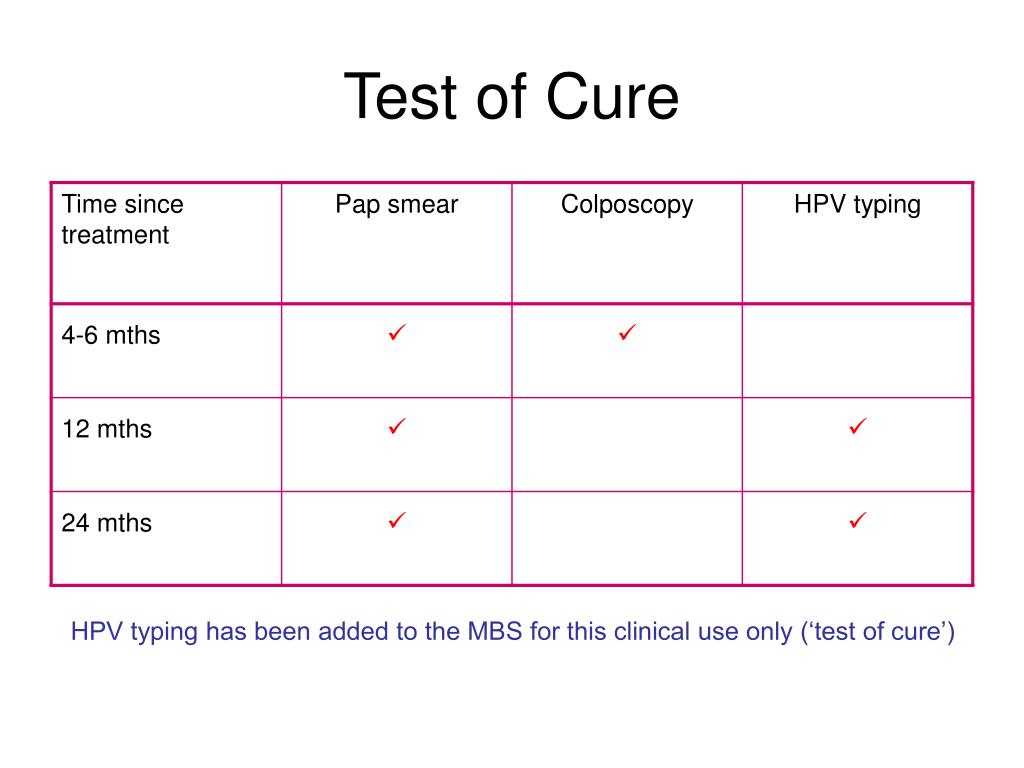 Test of Cure

| Time since treatment | Pap smear | Colposcopy | HPV typing |
|---|---|---|---|
| 4-6 mths | ✓ | ✓ | |
| 12 mths | ✓ | | ✓ |
| 24 mths | ✓ | | ✓ |

HPV typing has been added to the MBS for this clinical use only (‘test of cure’)